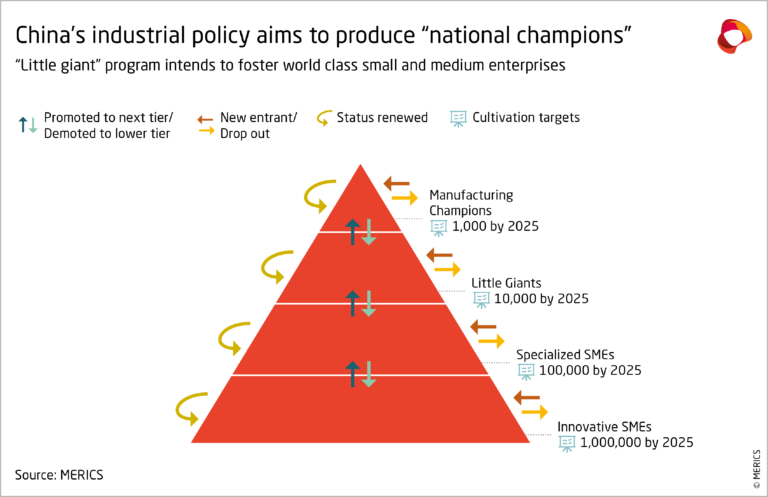 China's industrial policy aims to produce "national champions"
"Little giant" program intends to foster world class small and medium enterprises

Promoted to next tier/ Demoted to lower tier

New entrant/ Drop out

Status renewed

Cultivation targets

Manufacturing Champions
1,000 by 2025

Little Giants
10,000 by 2025

Specialized SMEs
100,000 by 2025

Innovative SMEs
1,000,000 by 2025

Source: MERICS

© MERICS